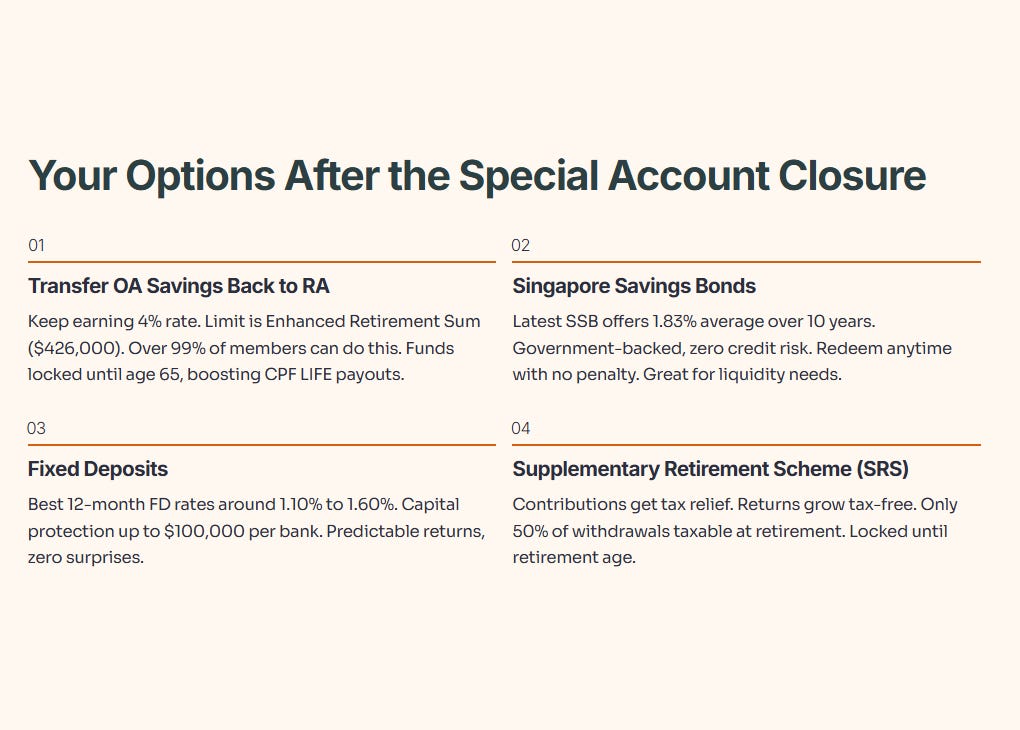 Your Options After the Special Account Closure

01

Transfer OA Savings Back to RA

Keep earning 4% rate. Limit is Enhanced Retirement Sum (\$426,000). Over 99% of members can do this. Funds locked until age 65, boosting CPF LIFE payouts.

02

Singapore Savings Bonds

Latest SSB offers 1.83% average over 10 years. Government-backed, zero credit risk. Redeem anytime with no penalty. Great for liquidity needs.

03

Fixed Deposits

Best 12-month FD rates around 1.10% to 1.60%. Capital protection up to \$100,000 per bank. Predictable returns, zero surprises.

04

Supplementary Retirement Scheme (SRS)

Contributions get tax relief. Returns grow tax-free. Only 50% of withdrawals taxable at retirement. Locked until retirement age.